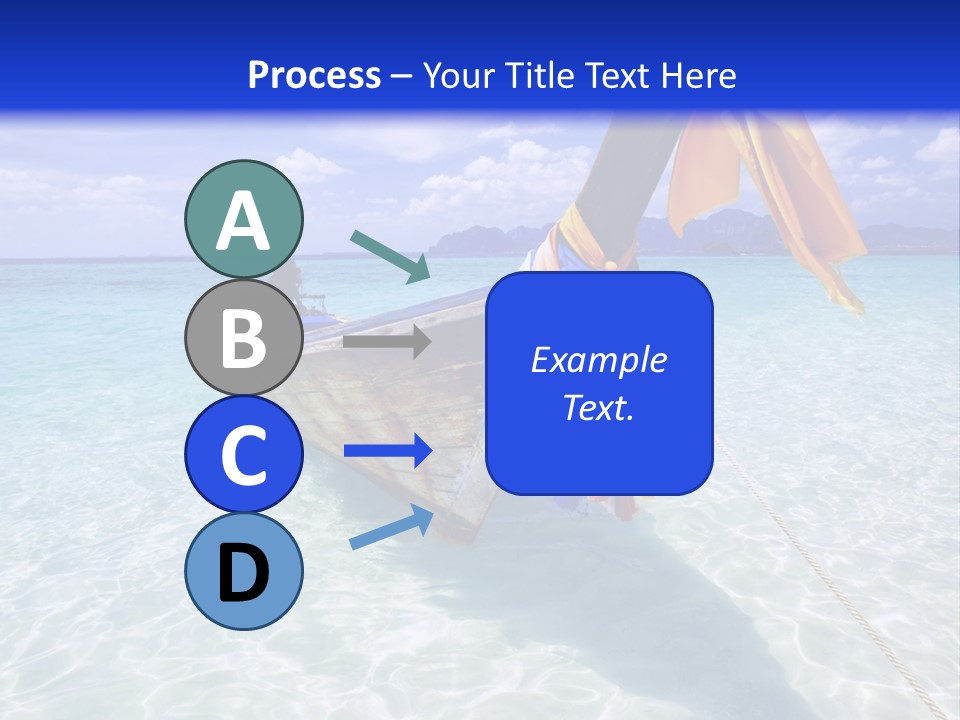 Process – Your Title Text Here

A

B

C

D

Example Text.